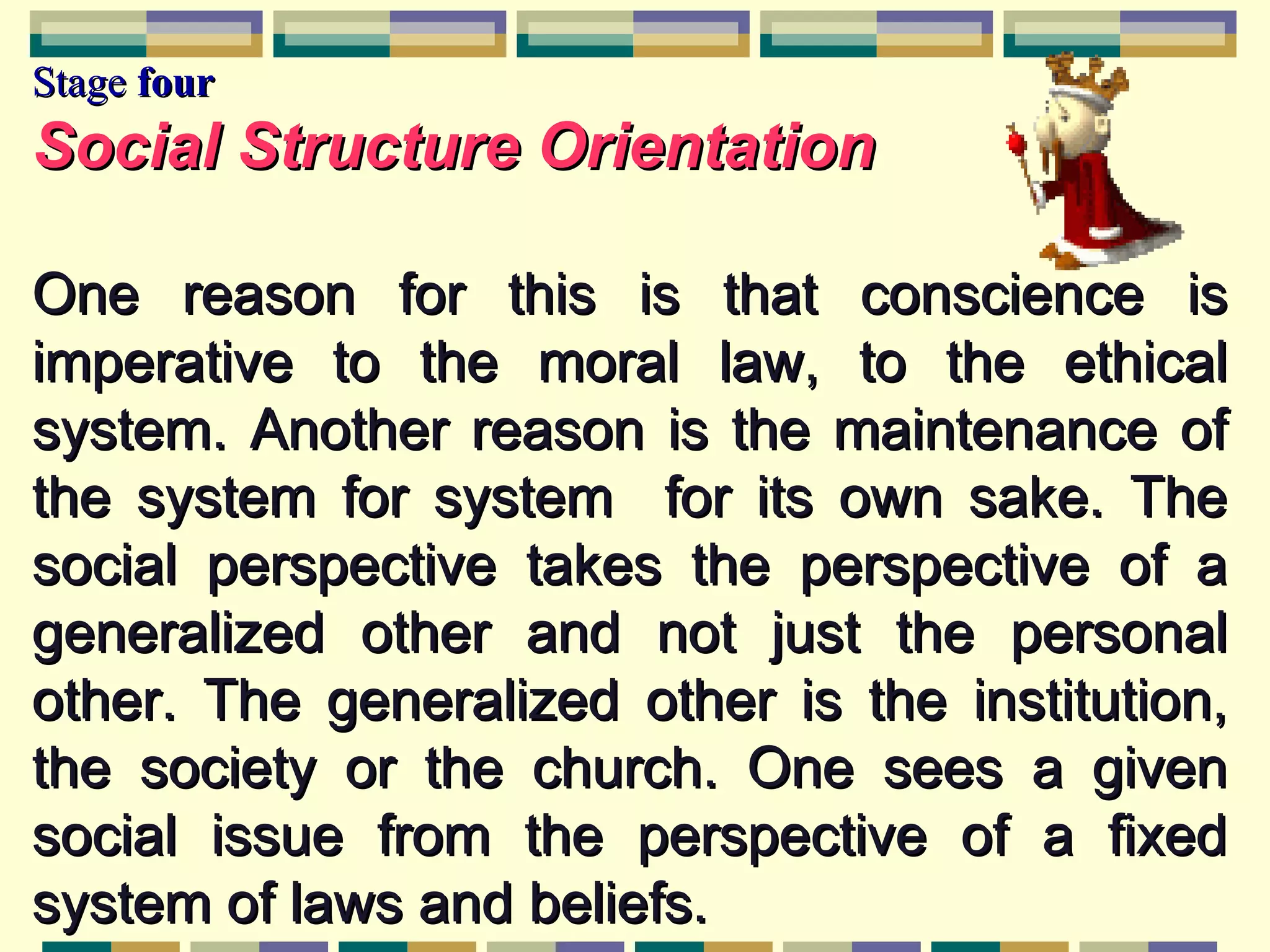 Stage four

Social Structure Orientation

One reason for this is that conscience is imperative to the moral law, to the ethical system. Another reason is the maintenance of the system for system for its own sake. The social perspective takes the perspective of a generalized other and not just the personal other. The generalized other is the institution, the society or the church. One sees a given social issue from the perspective of a fixed system of laws and beliefs.